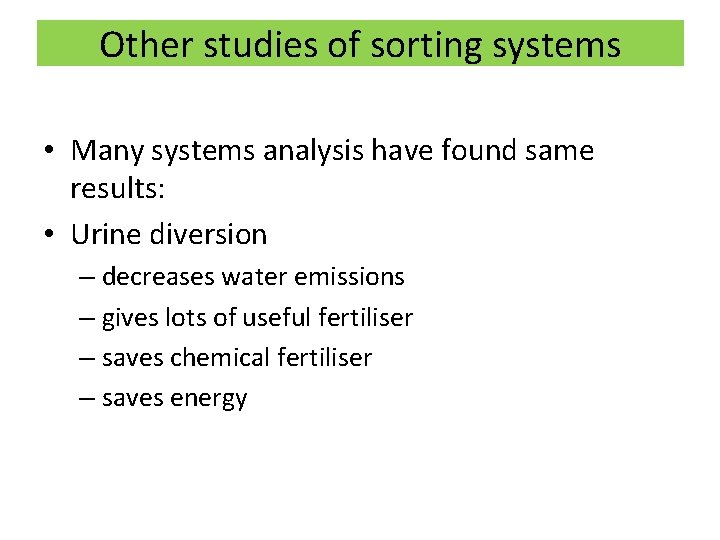 Other studies of sorting systems

• Many systems analysis have found same results:
• Urine diversion
– decreases water emissions
– gives lots of useful fertiliser
– saves chemical fertiliser
– saves energy